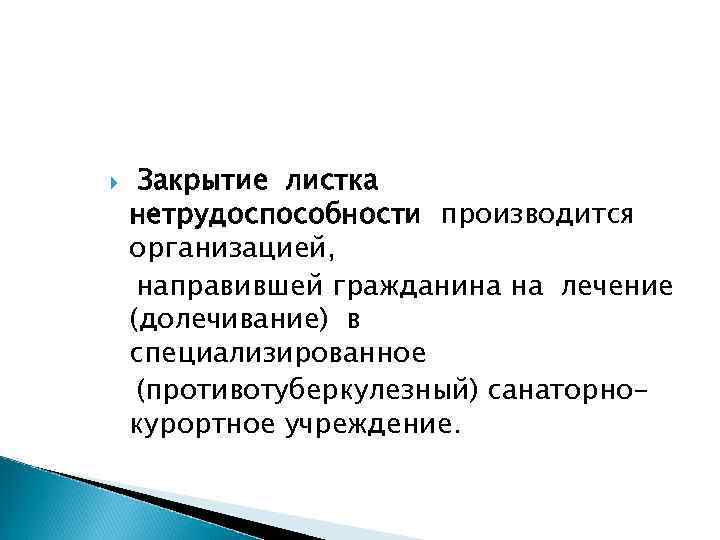 Закрытие листка нетрудоспособности производится организацией, направившей гражданина на лечение (долечивание) в специализированное (противотуберкулезный) санаторно-курортное учреждение.